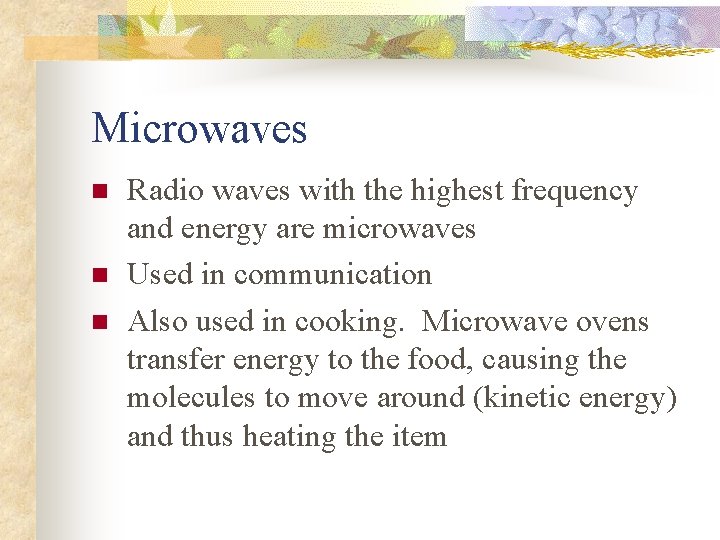 Microwaves

- Radio waves with the highest frequency and energy are microwaves
- Used in communication
- Also used in cooking.  Microwave ovens transfer energy to the food, causing the molecules to move around (kinetic energy) and thus heating the item